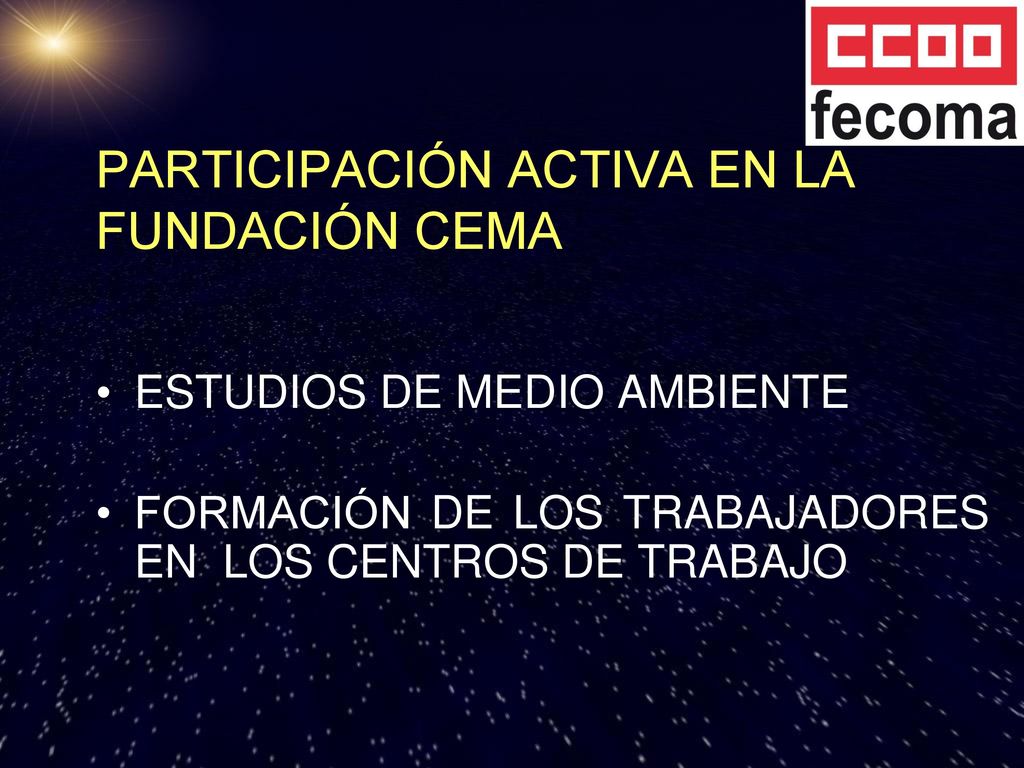 CCOO
fecoma

PARTICIPACIÓN ACTIVA EN LA FUNDACIÓN CEMA

• ESTUDIOS DE MEDIO AMBIENTE

• FORMACIÓN DE LOS TRABAJADORES EN LOS CENTROS DE TRABAJO